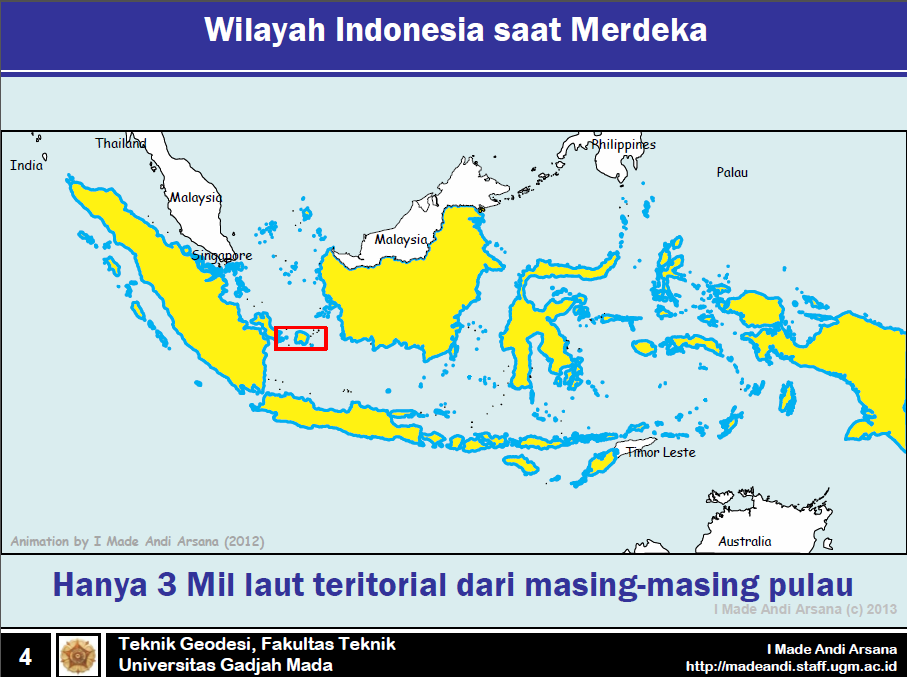 Wilayah Indonesia saat Merdeka

India
Thailand
Malaysia
Singapore
Malaysia
Philippines
Palau
Timor Leste
Australia

Animation by I Made Andi Arsana (2012)

Hanya 3 Mil laut teritorial dari masing-masing pulau

I Made Andi Arsana (c) 2013

4
Teknik Geodesi, Fakultas Teknik
Universitas Gadjah Mada

I Made Andi Arsana
http://madeandi.staff.ugm.ac.id